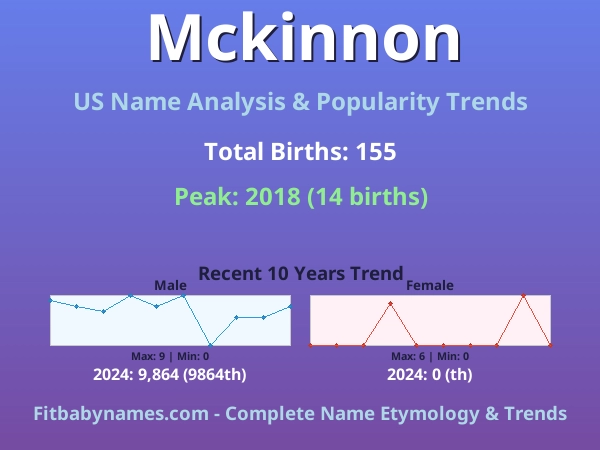 Mckinnon

US Name Analysis & Popularity Trends

Total Births: 155

Peak: 2018 (14 births)

Recent 10 Years Trend

Male

Max: 9 | Min: 0

2024: 9,864 (9864th)

Female

Max: 6 | Min: 0

2024: 0 (th)

Fitbabynames.com - Complete Name Etymology & Trends